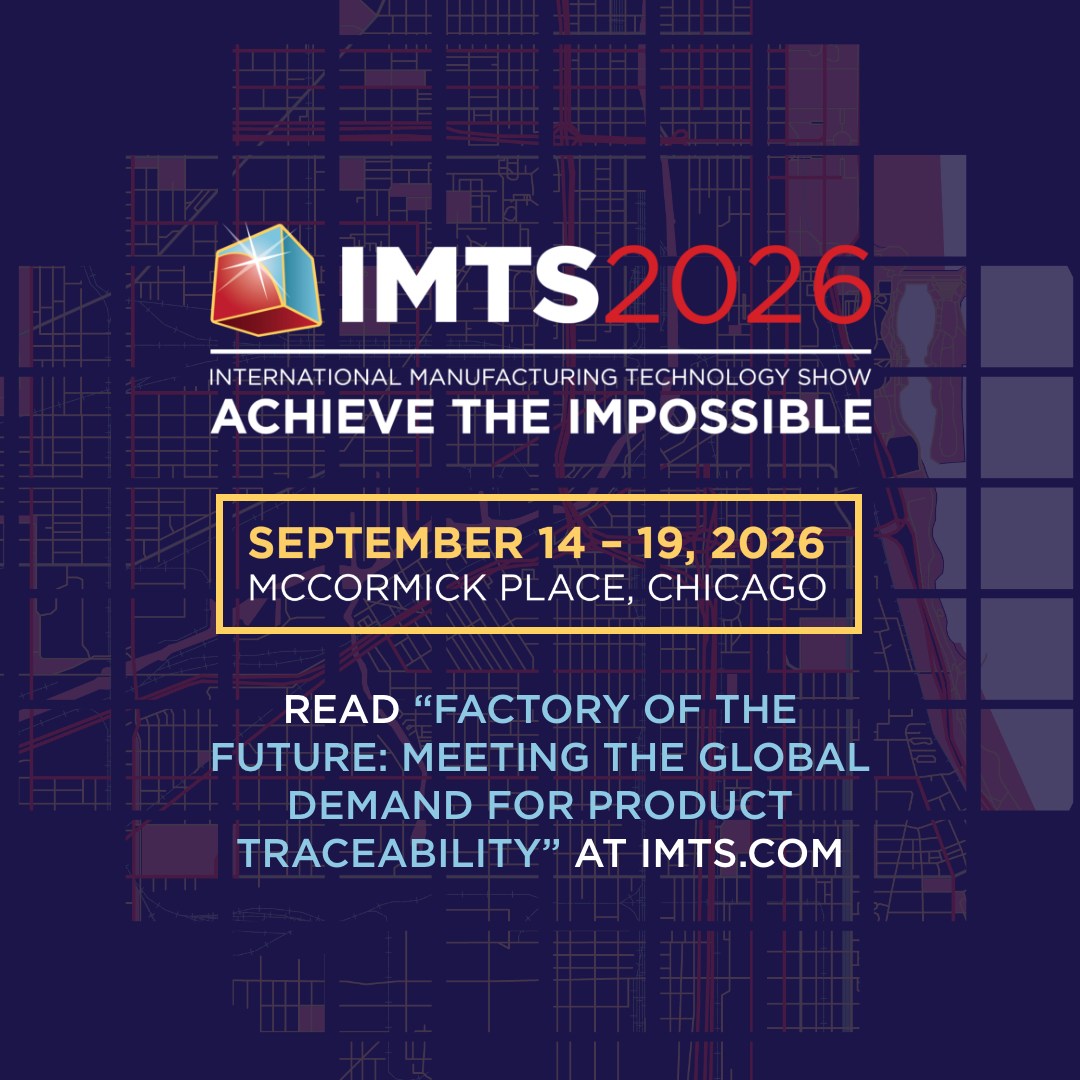 IMTS2026

INTERNATIONAL MANUFACTURING TECHNOLOGY SHOW
ACHIEVE THE IMPOSSIBLE

SEPTEMBER 14 – 19, 2026
MCCORMICK PLACE, CHICAGO

READ "FACTORY OF THE FUTURE: MEETING THE GLOBAL DEMAND FOR PRODUCT TRACEABILITY" AT IMTS.COM